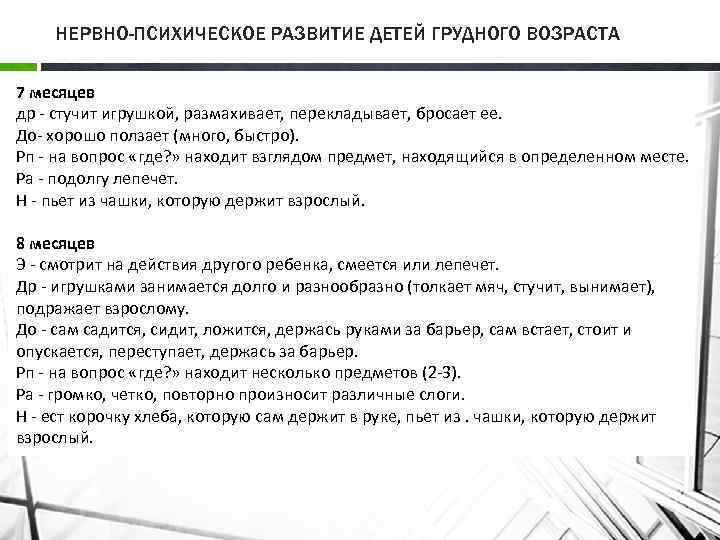 НЕРВНО-ПСИХИЧЕСКОЕ РАЗВИТИЕ ДЕТЕЙ ГРУДНОГО ВОЗРАСТА

7 месяцев
др - стучит игрушкой, размахивает, перекладывает, бросает ее.
До- хорошо ползает (много, быстро).
Рп - на вопрос «где?» находит взглядом предмет, находящийся в определенном месте.
Ра - подолгу лепечет.
Н - пьет из чашки, которую держит взрослый.

8 месяцев
Э - смотрит на действия другого ребенка, смеется или лепечет.
Др - игрушками занимается долго и разнообразно (толкает мяч, стучит, вынимает), подражает взрослому.
До - сам садится, сидит, ложится, держась руками за барьер, сам встает, стоит и опускается, переступает, держась за барьер.
Рп - на вопрос «где?» находит несколько предметов (2-3).
Ра - громко, четко, повторно произносит различные слоги.
Н - ест корочку хлеба, которую сам держит в руке, пьет из . чашки, которую держит взрослый.